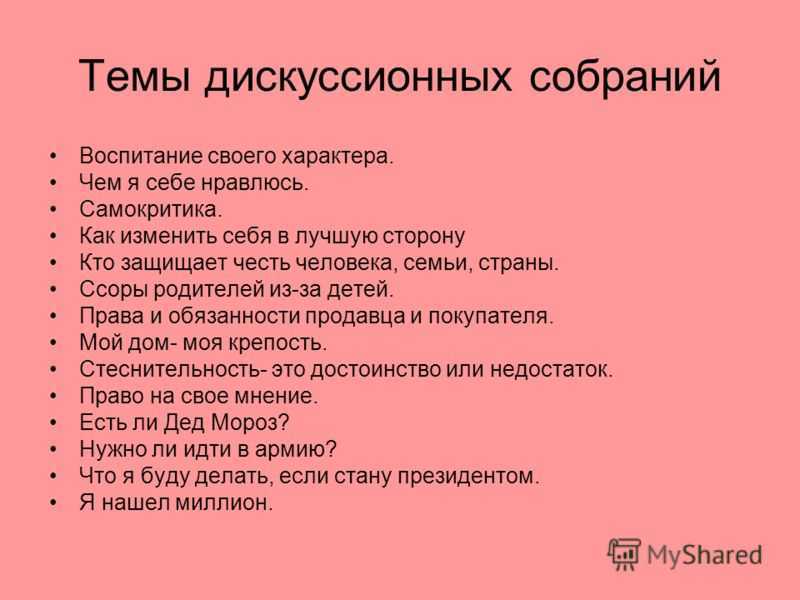 Темы дискуссионных собраний

• Воспитание своего характера.
• Чем я себе нравлюсь.
• Самокритика.
• Как изменить себя в лучшую сторону
• Кто защищает честь человека, семьи, страны.
• Ссоры родителей из-за детей.
• Права и обязанности продавца и покупателя.
• Мой дом- моя крепость.
• Стеснительность- это достоинство или недостаток.
• Право на свое мнение.
• Есть ли Дед Мороз?
• Нужно ли идти в армию?
• Что я буду делать, если стану президентом.
• Я нашел миллион.

MyShared